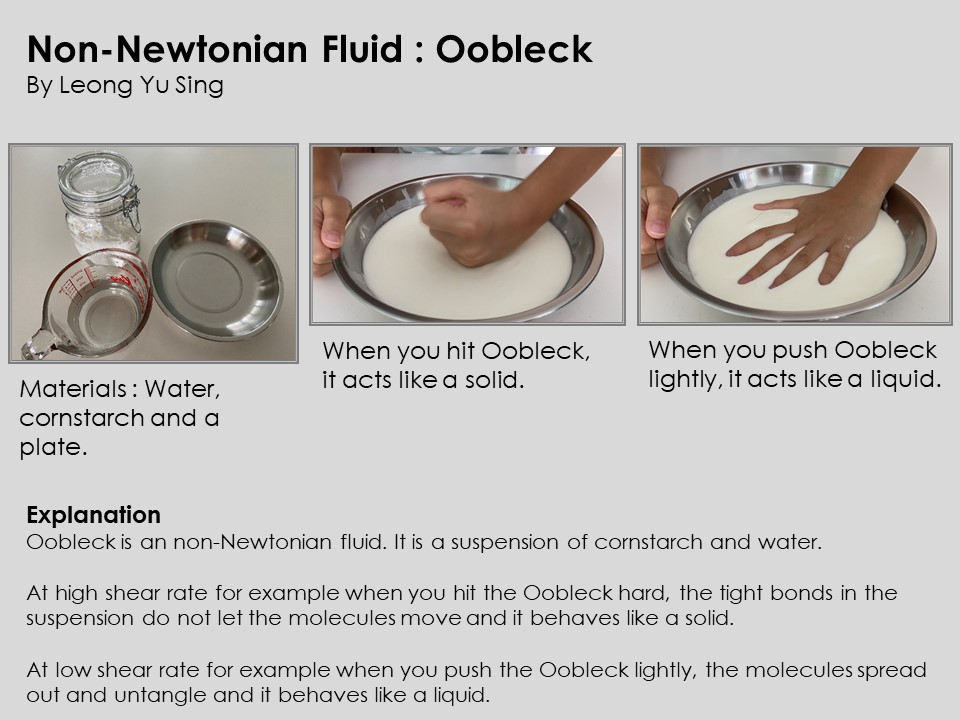 Non-Newtonian Fluid : Oobleck
By Leong Yu Sing

Materials : Water, cornstarch and a plate.

When you hit Oobleck, it acts like a solid.

When you push Oobleck lightly, it acts like a liquid.

Explanation
Oobleck is an non-Newtonian fluid. It is a suspension of cornstarch and water.

At high shear rate for example when you hit the Oobleck hard, the tight bonds in the suspension do not let the molecules move and it behaves like a solid.

At low shear rate for example when you push the Oobleck lightly, the molecules spread out and untangle and it behaves like a liquid.